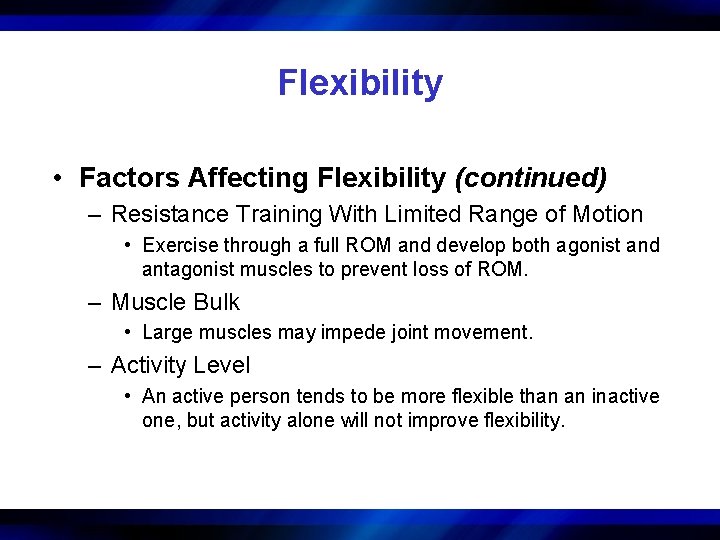 Flexibility

• Factors Affecting Flexibility (continued)

– Resistance Training With Limited Range of Motion

• Exercise through a full ROM and develop both agonist and antagonist muscles to prevent loss of ROM.

– Muscle Bulk

• Large muscles may impede joint movement.

– Activity Level

• An active person tends to be more flexible than an inactive one, but activity alone will not improve flexibility.